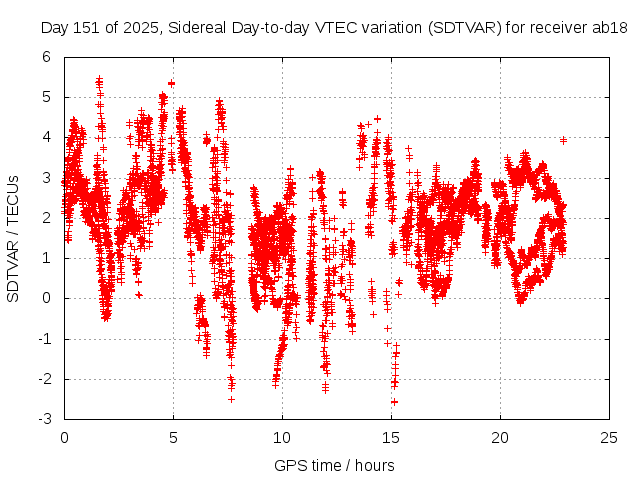 Day 151 of 2025, Sidereal Day-to-day VTEC variation (SDTVAR) for receiver ab18

SDTVAR / TECUs

6
5
4
3
2
1
0
-1
-2
-3

0
5
10
15
20
25

GPS time / hours